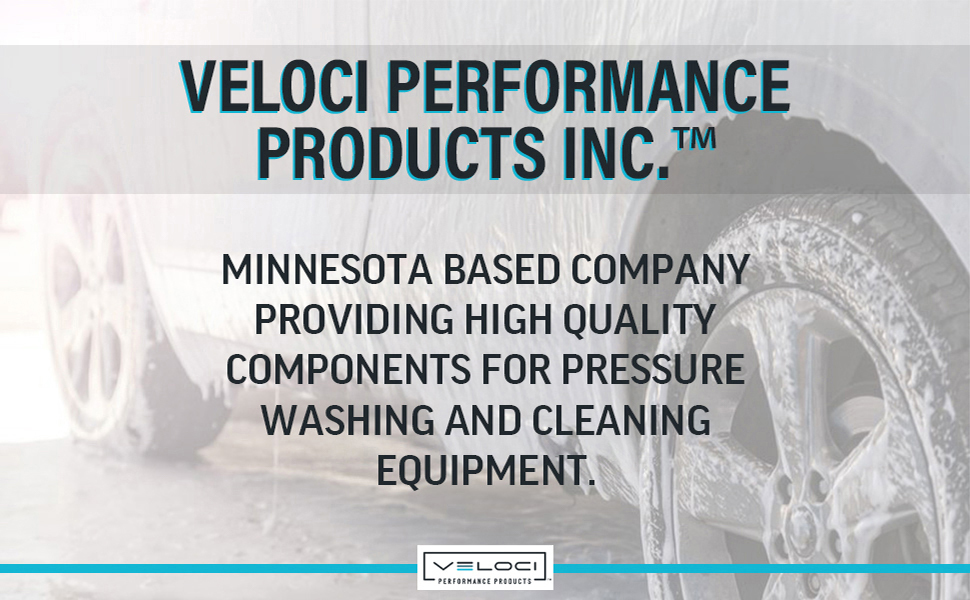 VELOCI PERFORMANCE PRODUCTS INC.™

MINNESOTA BASED COMPANY PROVIDING HIGH QUALITY COMPONENTS FOR PRESSURE WASHING AND CLEANING EQUIPMENT.

VELOCI
PERFORMANCE PRODUCTS